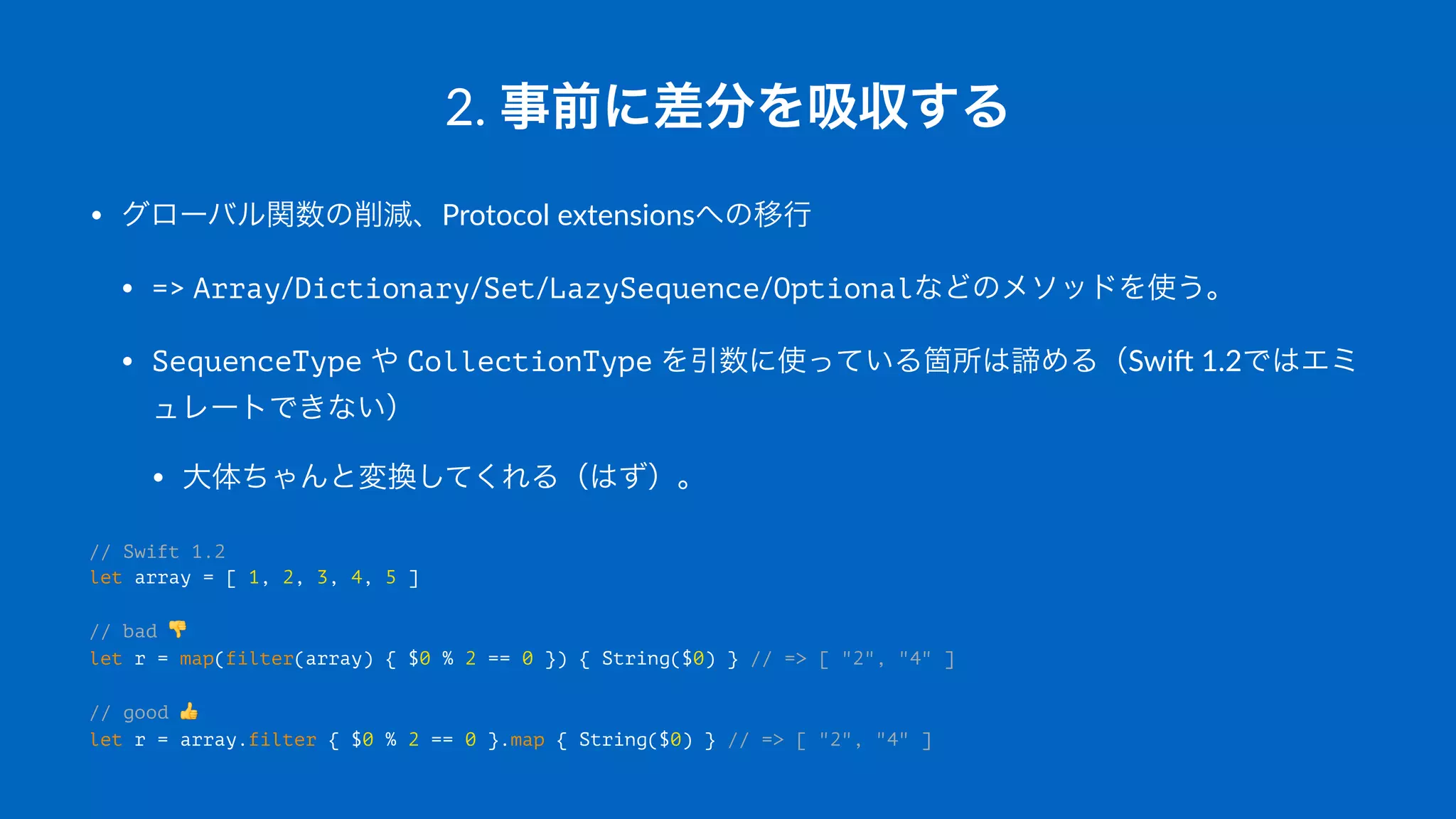 2. 事前に差分を吸収する

• グローバル関数の削減、Protocol extensionsへの移行

• => Array/Dictionary/Set/LazySequence/Optionalなどのメソッドを使う。

• SequenceType や CollectionType を引数に使っている箇所は諦める（Swift 1.2ではエミュレートできない）

• 大体ちゃんと変換してくれる（はず）。

// Swift 1.2
let array = [ 1, 2, 3, 4, 5 ]

// bad 👎
let r = map(filter(array) { $0 % 2 == 0 }) { String($0) } // => [ "2", "4" ]

// good 👍
let r = array.filter { $0 % 2 == 0 }.map { String($0) } // => [ "2", "4" ]